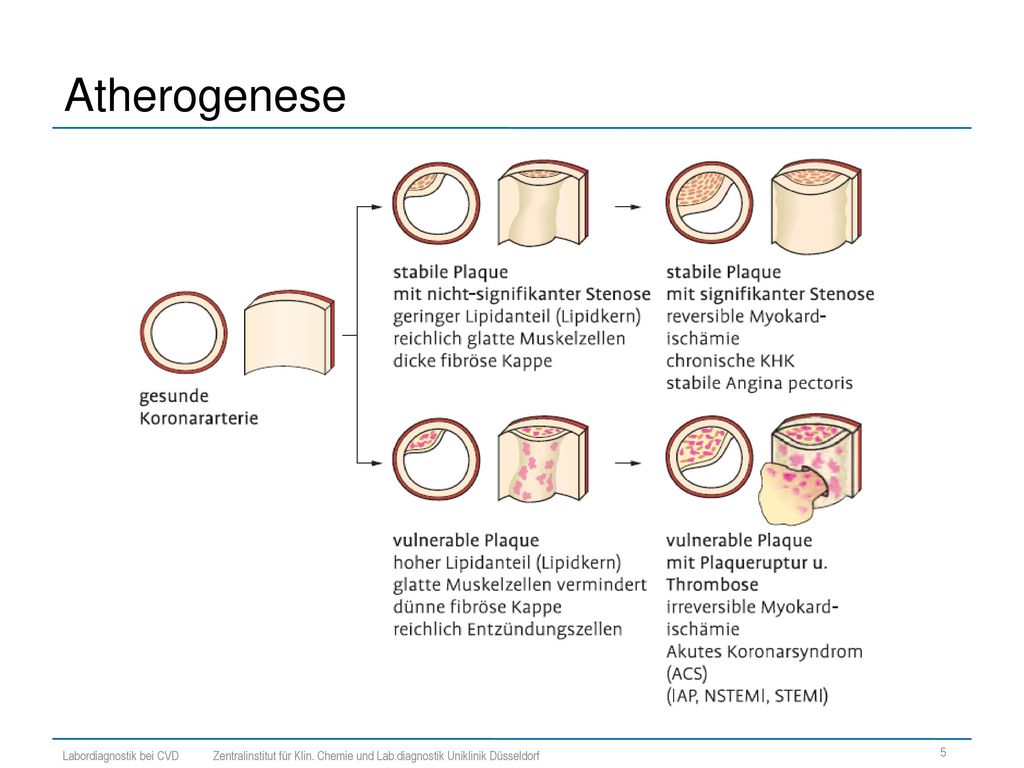 Atherogenese

gesunde Koronararterie

stabile Plaque
mit nicht-signifikanter Stenose
geringer Lipidanteil (Lipidkern)
reichlich glatte Muskelzellen
dicke fibröse Kappe

stabile Plaque
mit signifikanter Stenose
reversible Myokardischämie
chronische KHK
stabile Angina pectoris

vulnerable Plaque
hoher Lipidanteil (Lipidkern)
glatte Muskelzellen vermindert
dünne fibröse Kappe
reichlich Entzündungszellen

vulnerable Plaque
mit Plaqueruptur u. Thrombose
irreversible Myokardischämie
Akutes Koronarsyndrom (ACS)
(IAP, NSTEMI, STEMI)

Labordiagnostik bei CVD Zentralinstitut für Klin. Chemie und Lab.diagnostik Uniklinik Düsseldorf 5